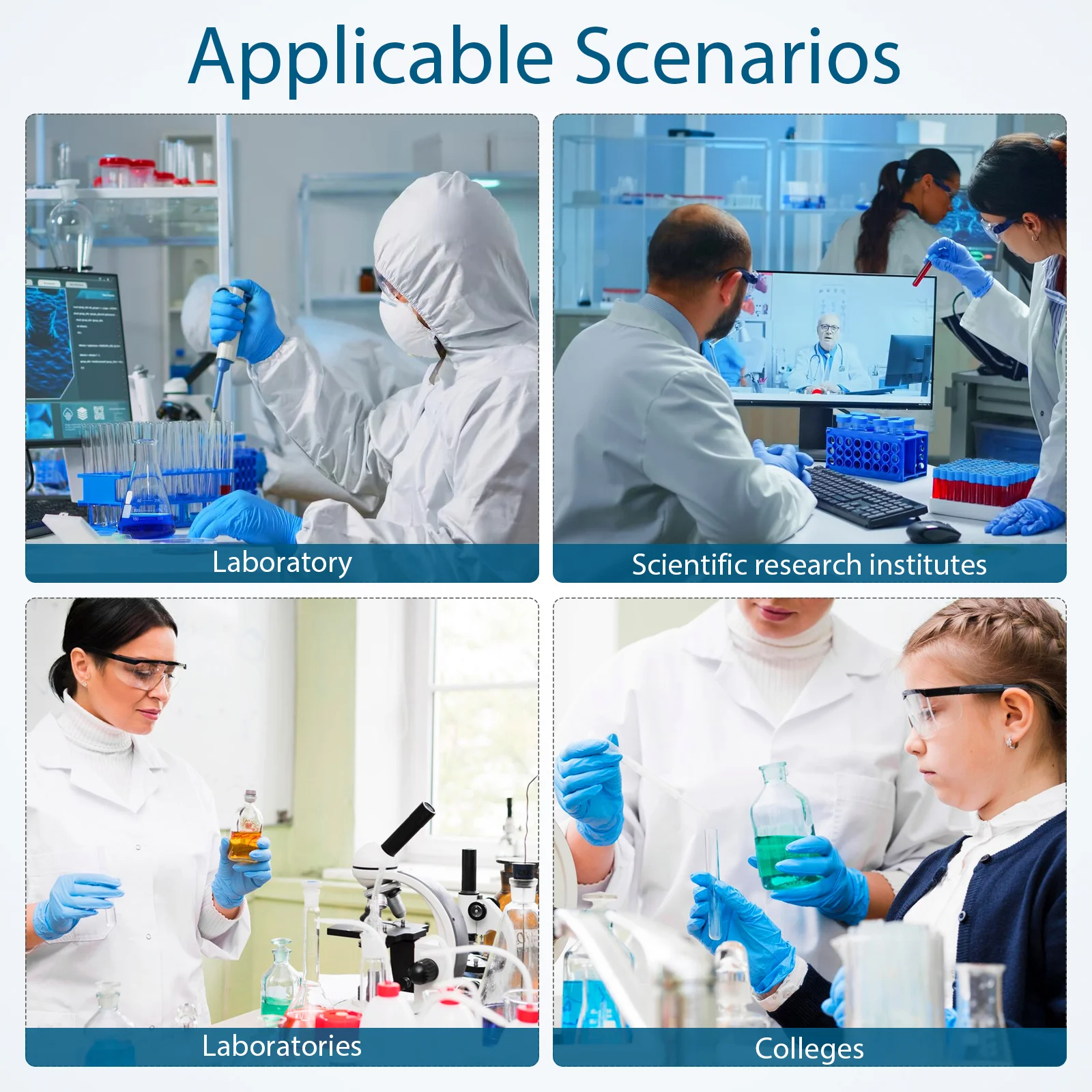 Applicable Scenarios

Laboratory

Scientific research institutes

Laboratories

Colleges